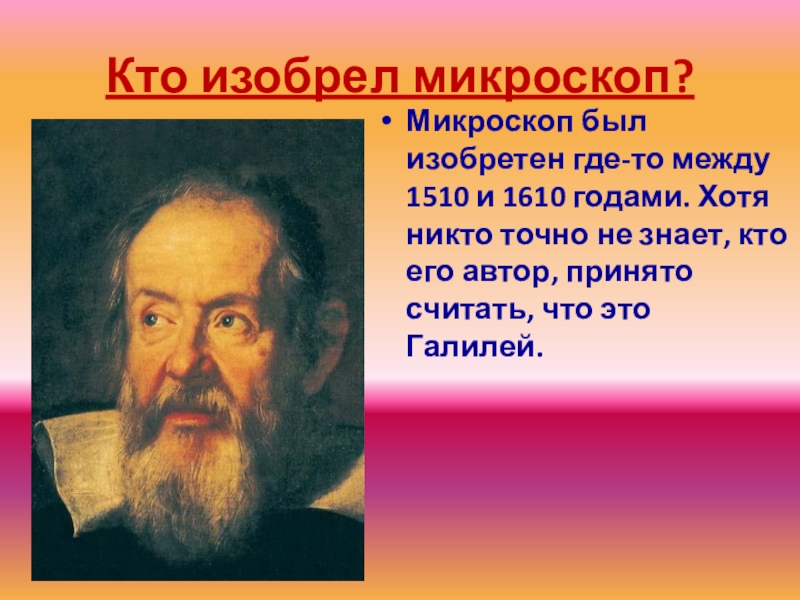 Кто изобрел микроскоп?

• Микроскоп был изобретен где-то между 1510 и 1610 годами. Хотя никто точно не знает, кто его автор, принято считать, что это Галилей.